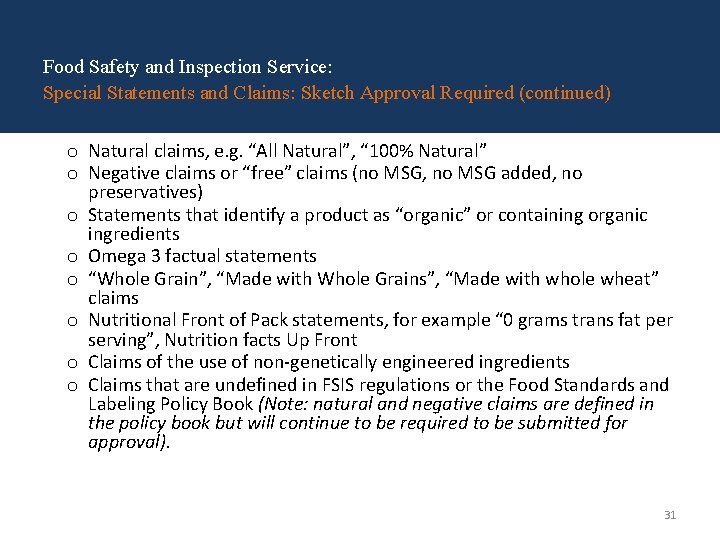 Food Safety and Inspection Service:
Special Statements and Claims: Sketch Approval Required (continued)

o Natural claims, e.g. “All Natural”, “100% Natural”
o Negative claims or “free” claims (no MSG, no MSG added, no preservatives)
o Statements that identify a product as “organic” or containing organic ingredients
o Omega 3 factual statements
o “Whole Grain”, “Made with Whole Grains”, “Made with whole wheat” claims
o Nutritional Front of Pack statements, for example “0 grams trans fat per serving”, Nutrition facts Up Front
o Claims of the use of non-genetically engineered ingredients
o Claims that are undefined in FSIS regulations or the Food Standards and Labeling Policy Book (Note: natural and negative claims are defined in the policy book but will continue to be required to be submitted for approval).

31